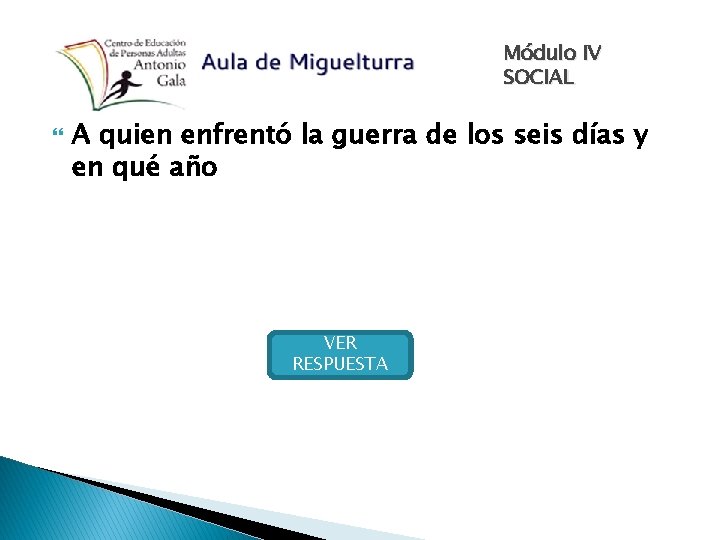 Centro de Educación de Personas Adultas Antonio Gala

Aula de Miguelturra

Módulo IV
SOCIAL

A quien enfrentó la guerra de los seis días y en qué año

VER
RESPUESTA